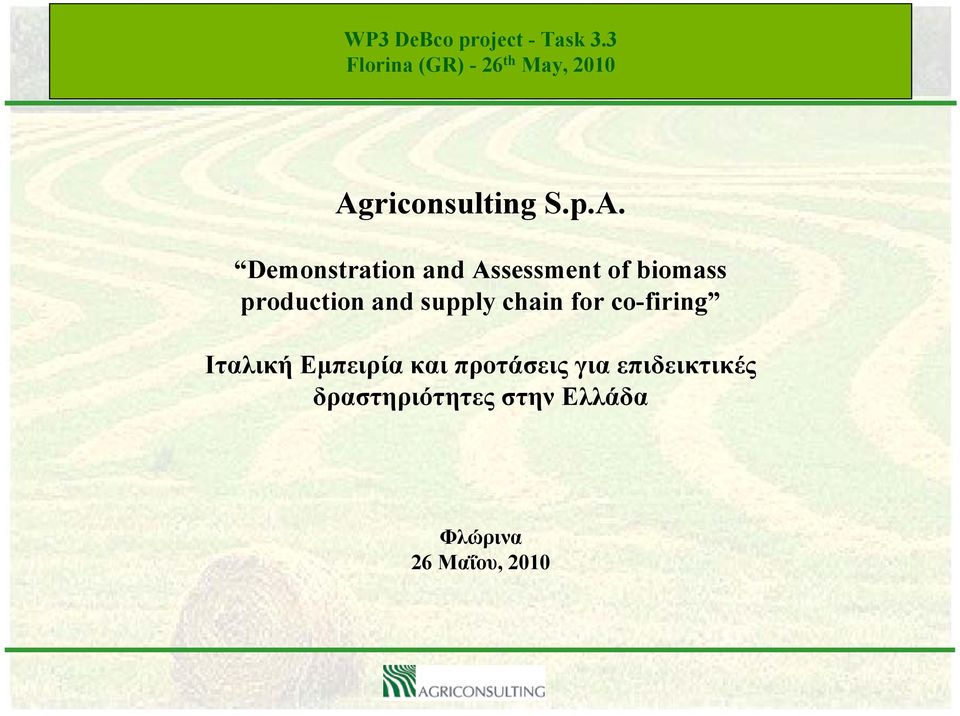 WP3 DeBco project - Task 3.3
Florina (GR) - 26$^{th}$ May, 2010

Agriconsulting S.p.A.

“Demonstration and Assessment of biomass production and supply chain for co-firing”

Ιταλική Εμπειρία και προτάσεις για επιδεικτικές δραστηριότητες στην Ελλάδα

Φλώρινα
26 Μαΐου, 2010

AGRICONSULTING